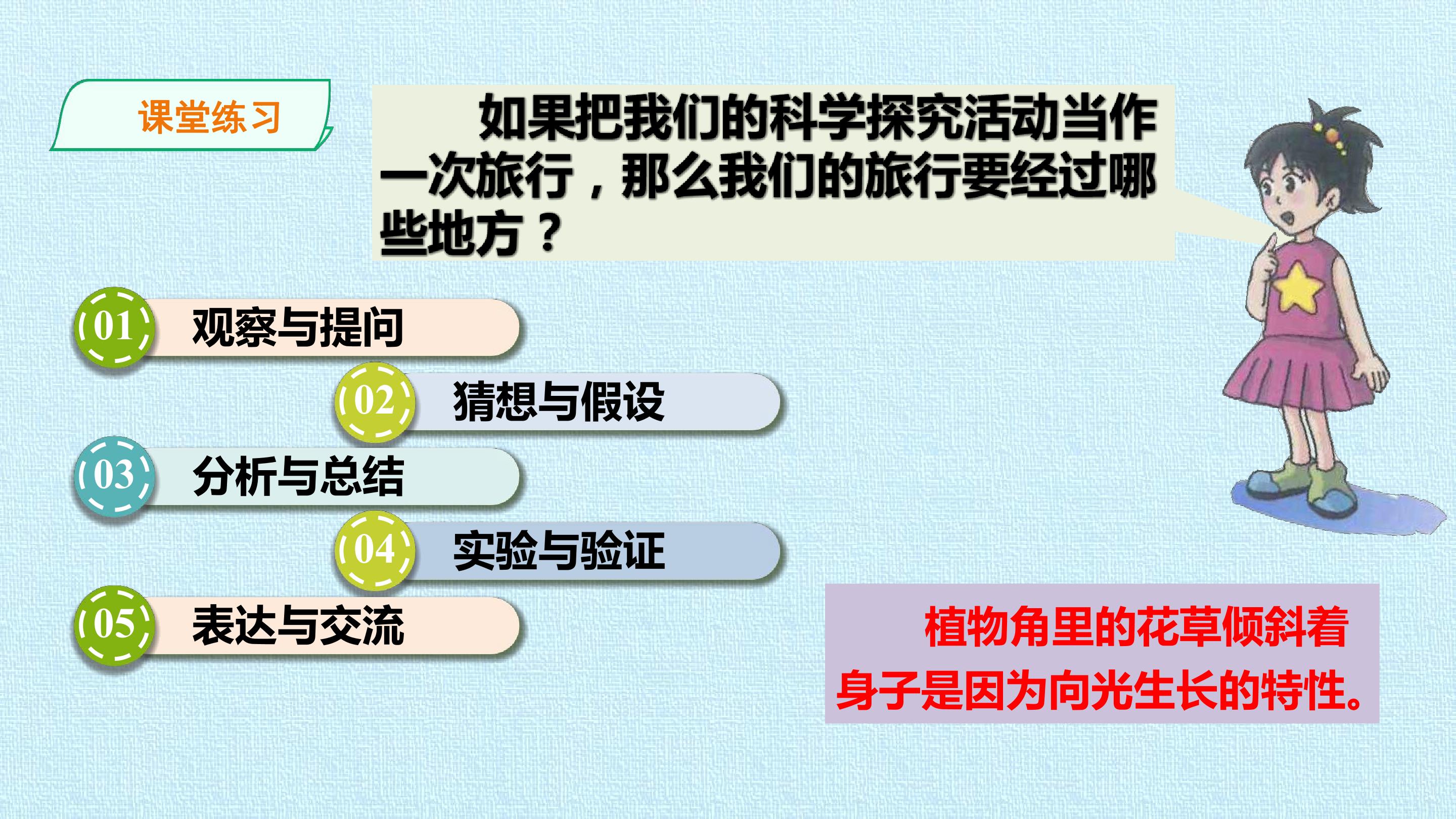 课堂练习

如果把我们的科学探究活动当作一次旅行，那么我们的旅行要经过哪些地方？

01 观察与提问

02 猜想与假设

03 分析与总结

04 实验与验证

05 表达与交流

植物角里的花草倾斜着身子是因为向光生长的特性。